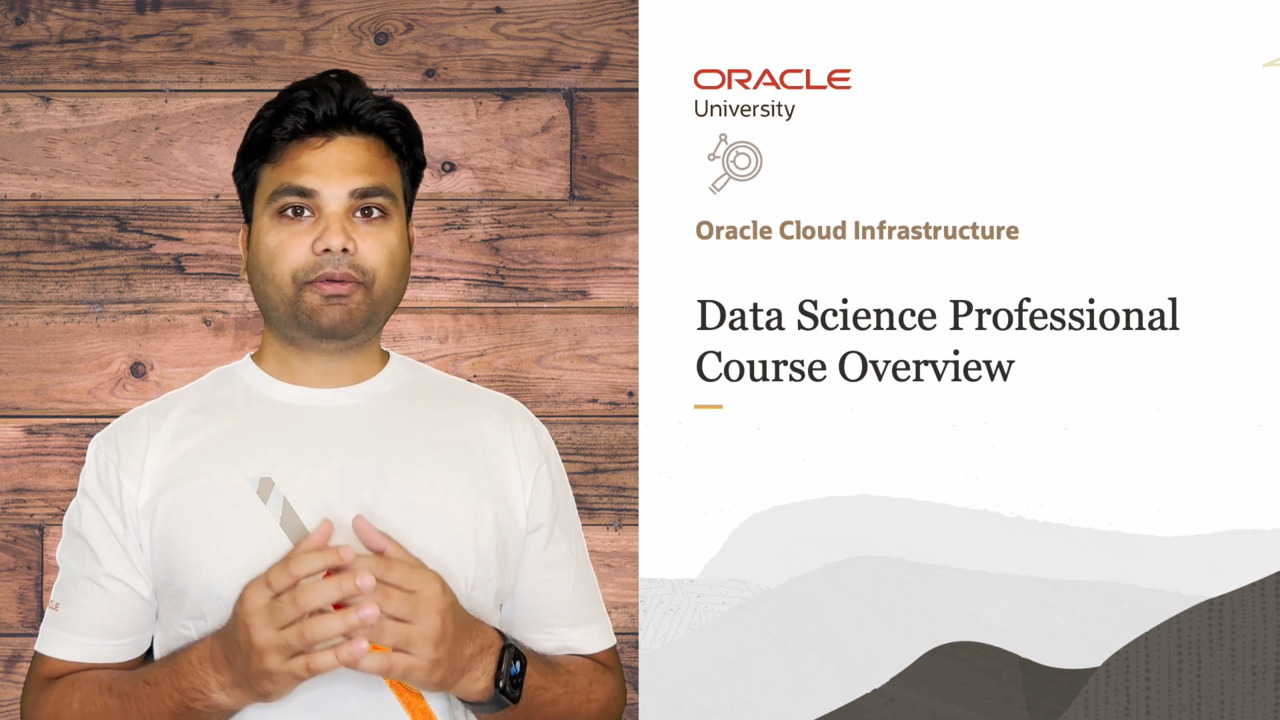 ORACLE
University

Oracle Cloud Infrastructure

Data Science Professional Course Overview